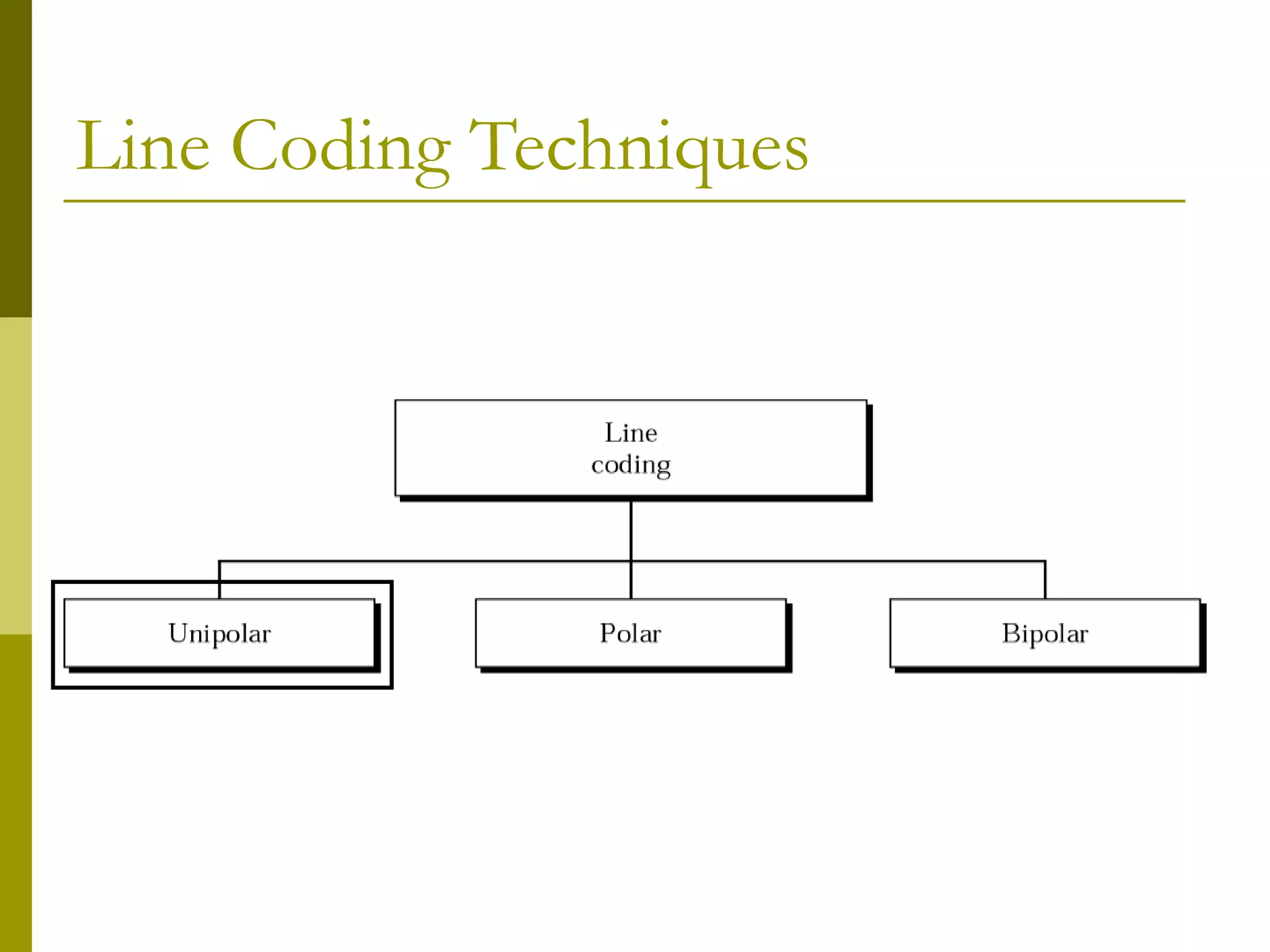 Line Coding Techniques

Line coding

Unipolar

Polar

Bipolar